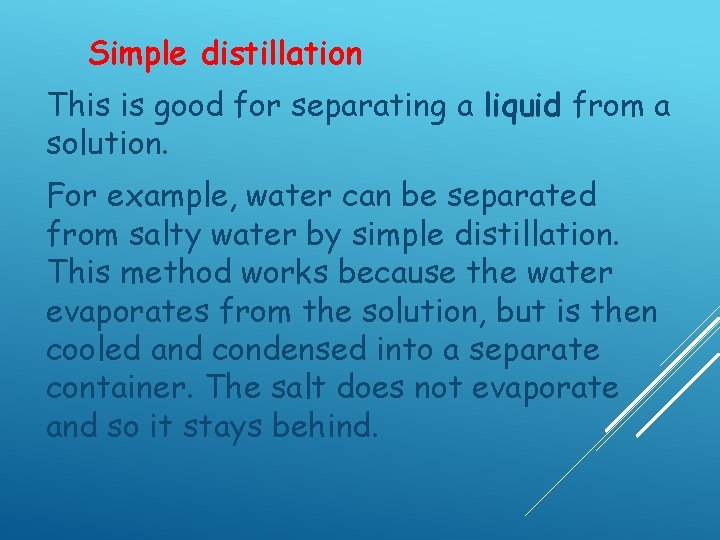 Simple distillation

This is good for separating a liquid from a solution.

For example, water can be separated from salty water by simple distillation. This method works because the water evaporates from the solution, but is then cooled and condensed into a separate container. The salt does not evaporate and so it stays behind.